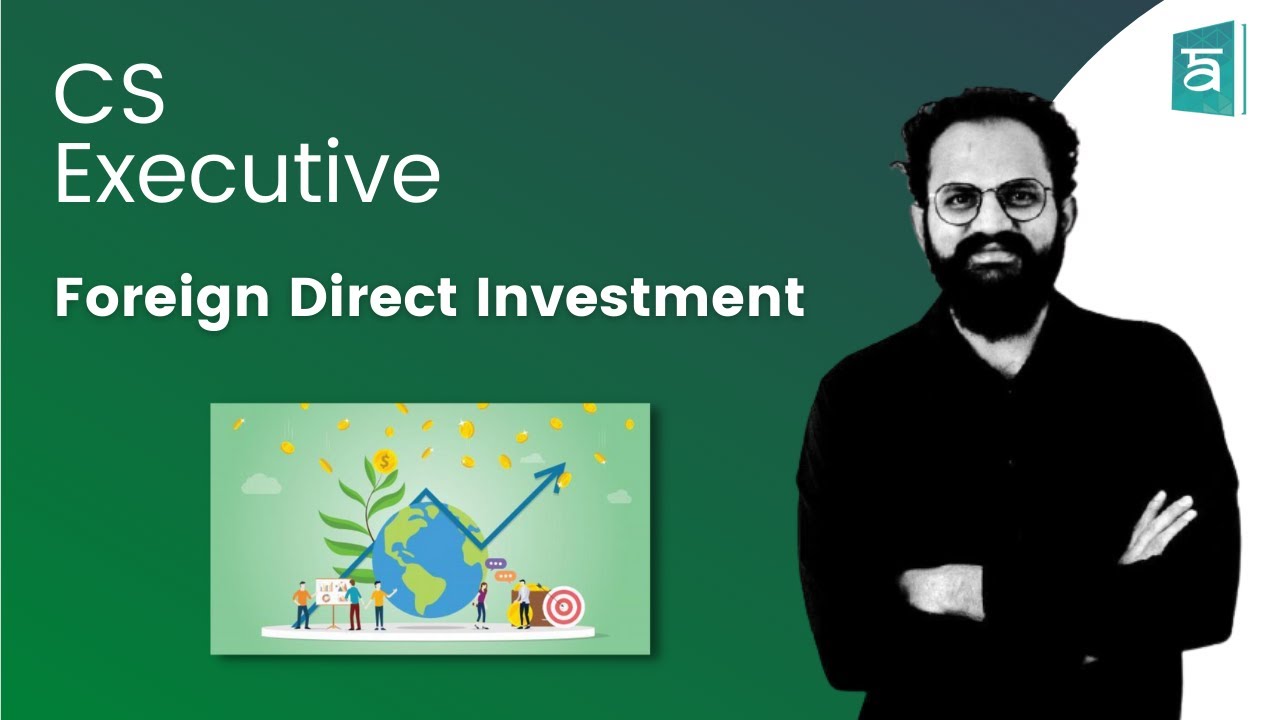 CS
Executive

Foreign Direct Investment